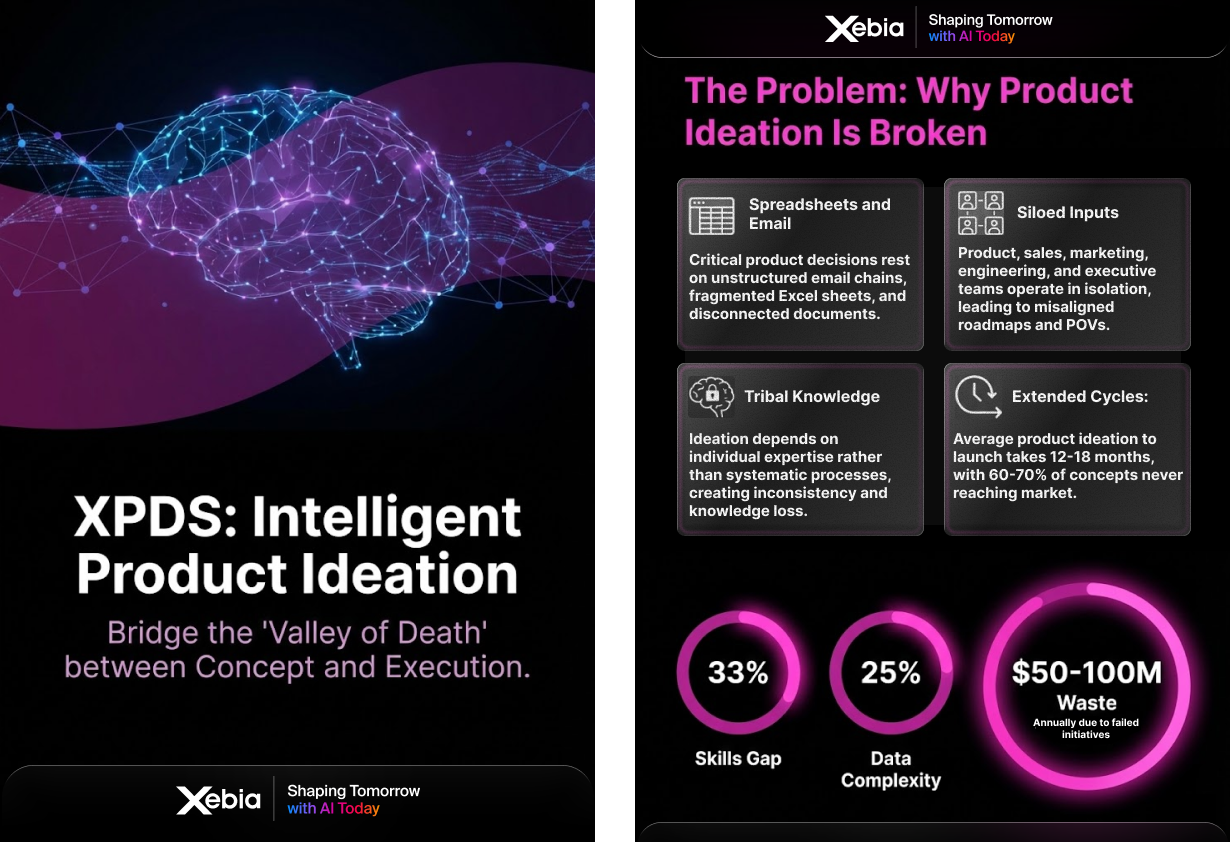 XPDS: Intelligent Product Ideation

Bridge the 'Valley of Death' between Concept and Execution.

Xebia | Shaping Tomorrow with AI Today

Xebia | Shaping Tomorrow with AI Today

The Problem: Why Product Ideation Is Broken

Spreadsheets and Email

Critical product decisions rest on unstructured email chains, fragmented Excel sheets, and disconnected documents.

Siloed Inputs

Product, sales, marketing, engineering, and executive teams operate in isolation, leading to misaligned roadmaps and POVs.

Tribal Knowledge

Ideation depends on individual expertise rather than systematic processes, creating inconsistency and knowledge loss.

Extended Cycles:

Average product ideation to launch takes 12-18 months, with 60-70% of concepts never reaching market.

33%
Skills Gap

25%
Data Complexity

$50-100M
Waste
Annually due to failed initiatives